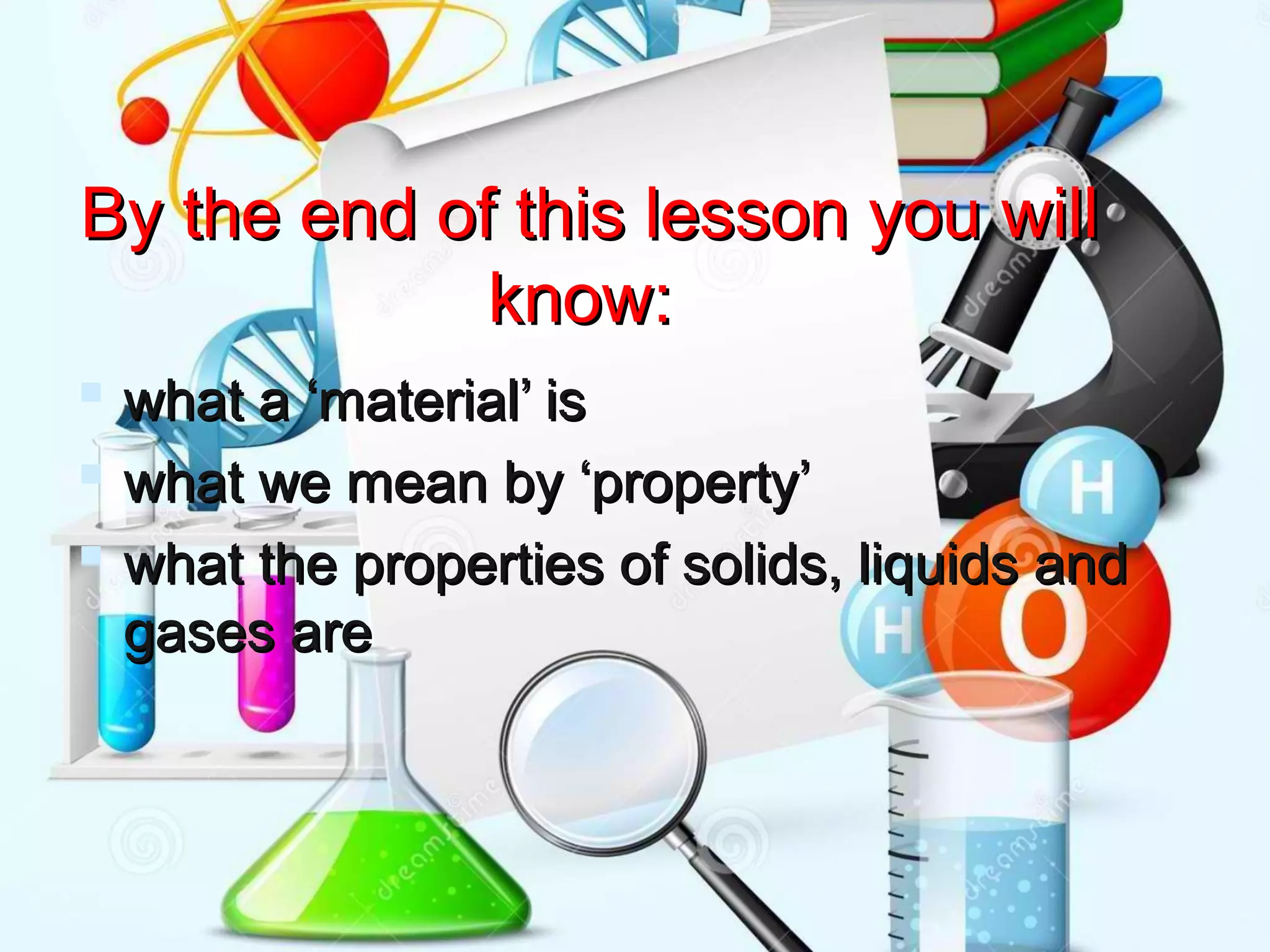 By the end of this lesson you will know:

what a ‘material’ is

what we mean by ‘property’

what the properties of solids, liquids and gases are

H

H

O

dreamstime